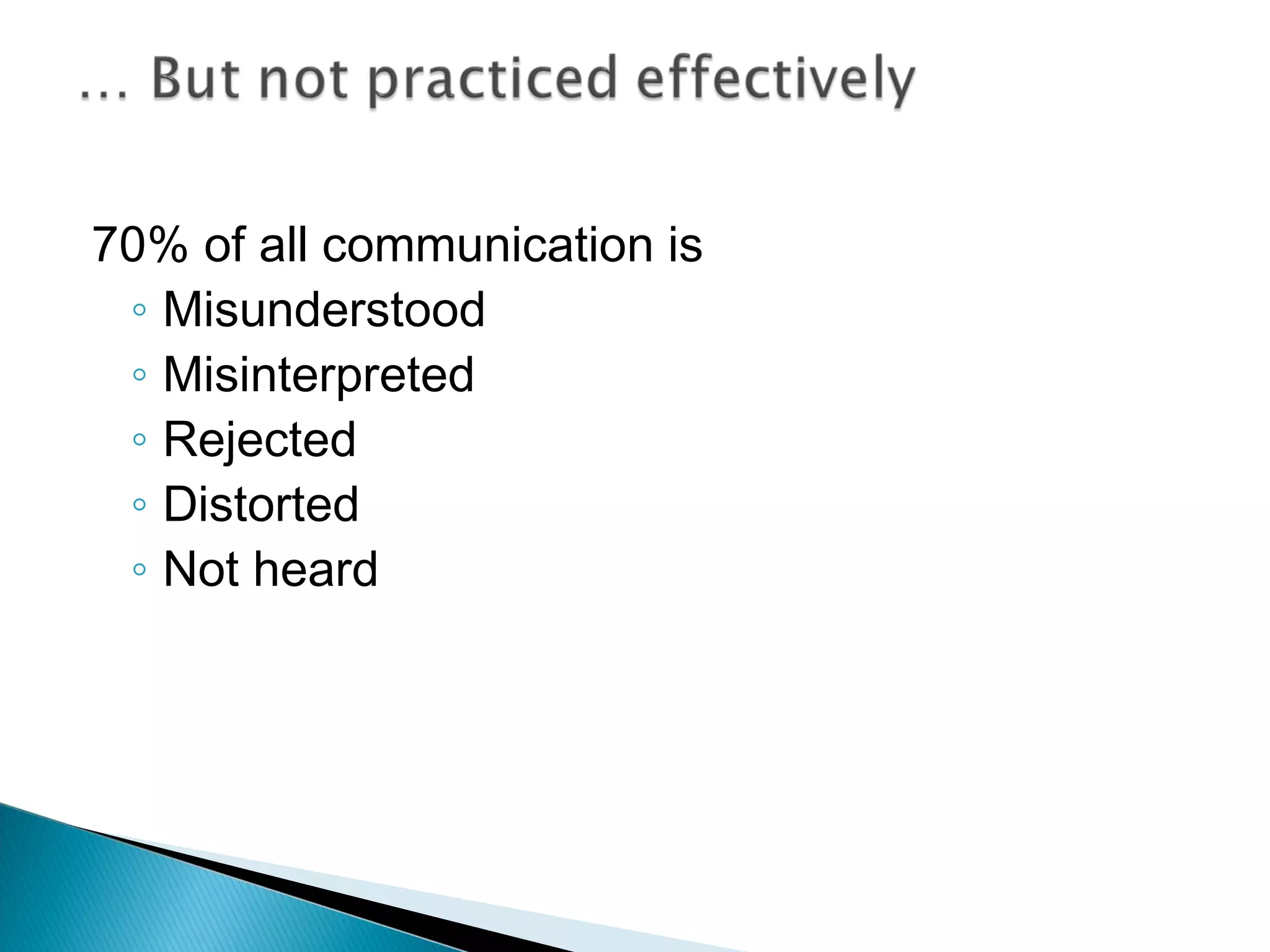 … But not practiced effectively

70% of all communication is
◦ Misunderstood
◦ Misinterpreted
◦ Rejected
◦ Distorted
◦ Not heard